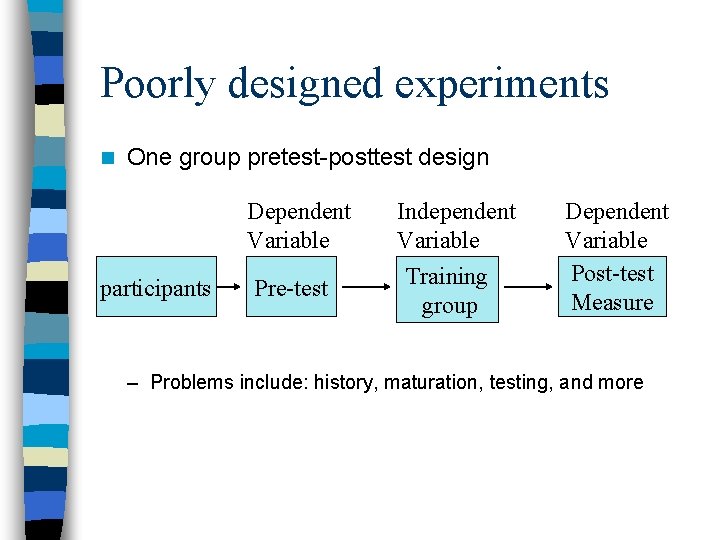 Poorly designed experiments

One group pretest-posttest design

Dependent Variable

Independent Variable

Dependent Variable

participants

Pre-test

Training group

Post-test Measure

– Problems include: history, maturation, testing, and more